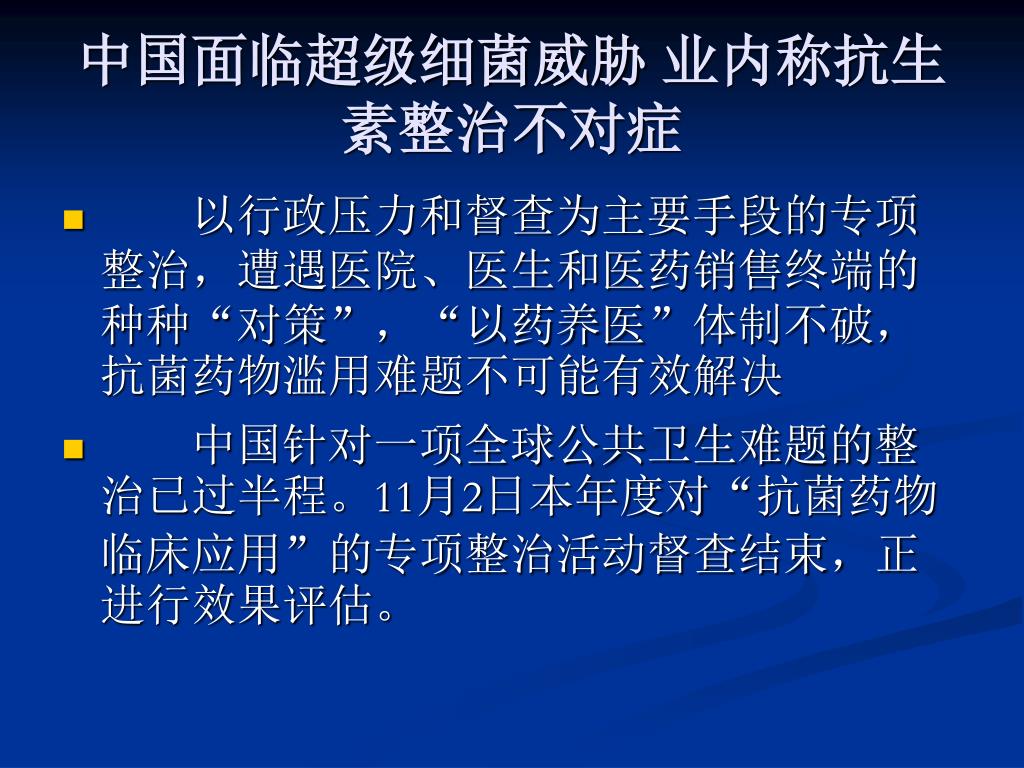 中国面临超级细菌威胁 业内称抗生素整治不对症

以行政压力和督查为主要手段的专项整治，遭遇医院、医生和医药销售终端的种种“对策”，“以药养医”体制不破，抗菌药物滥用难题不可能有效解决

中国针对一项全球公共卫生难题的整治已过半程。11月2日本年度对“抗菌药物临床应用”的专项整治活动督查结束，正进行效果评估。